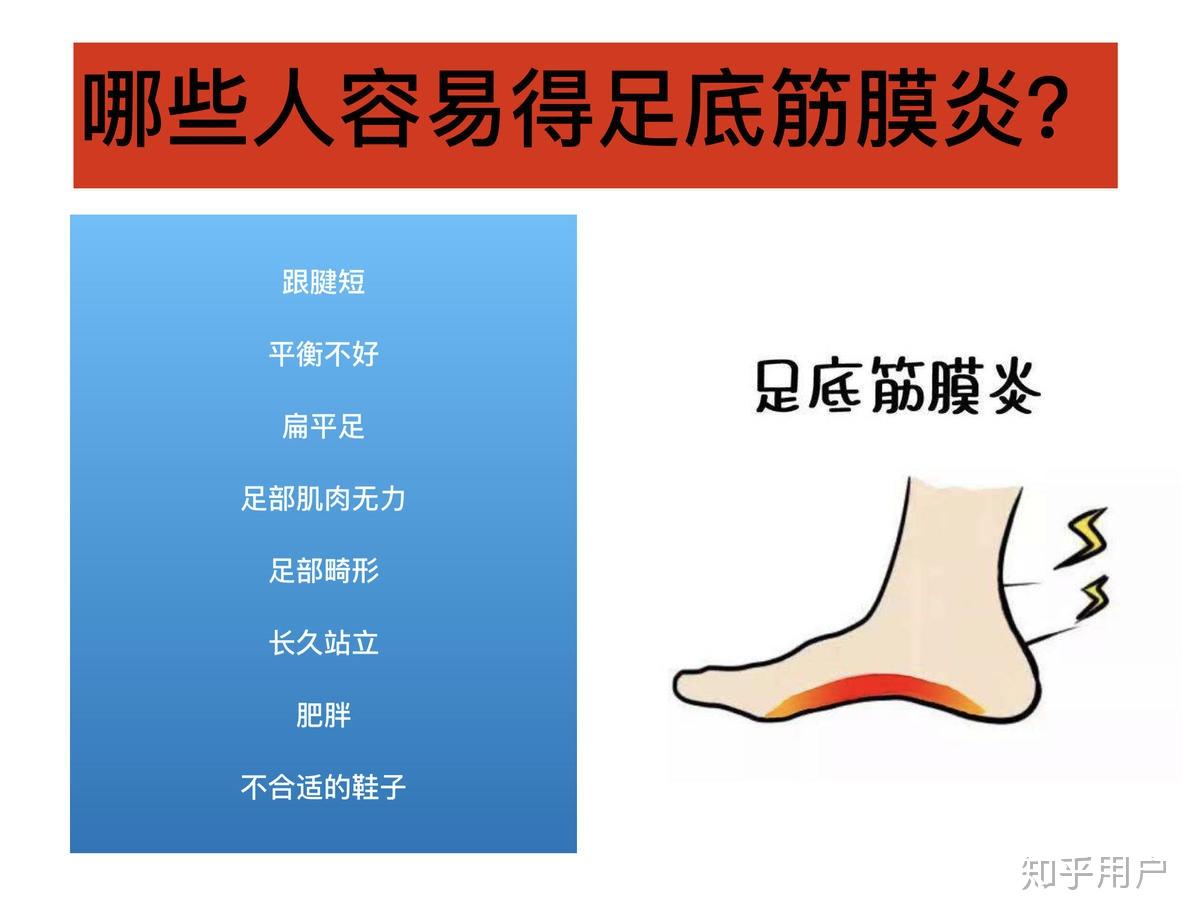 哪些人容易得足底筋膜炎?

跟腱短

平衡不好

扁平足

足部肌肉无力

足部畸形

长久站立

肥胖

不合适的鞋子

足底筋膜炎

知乎用户